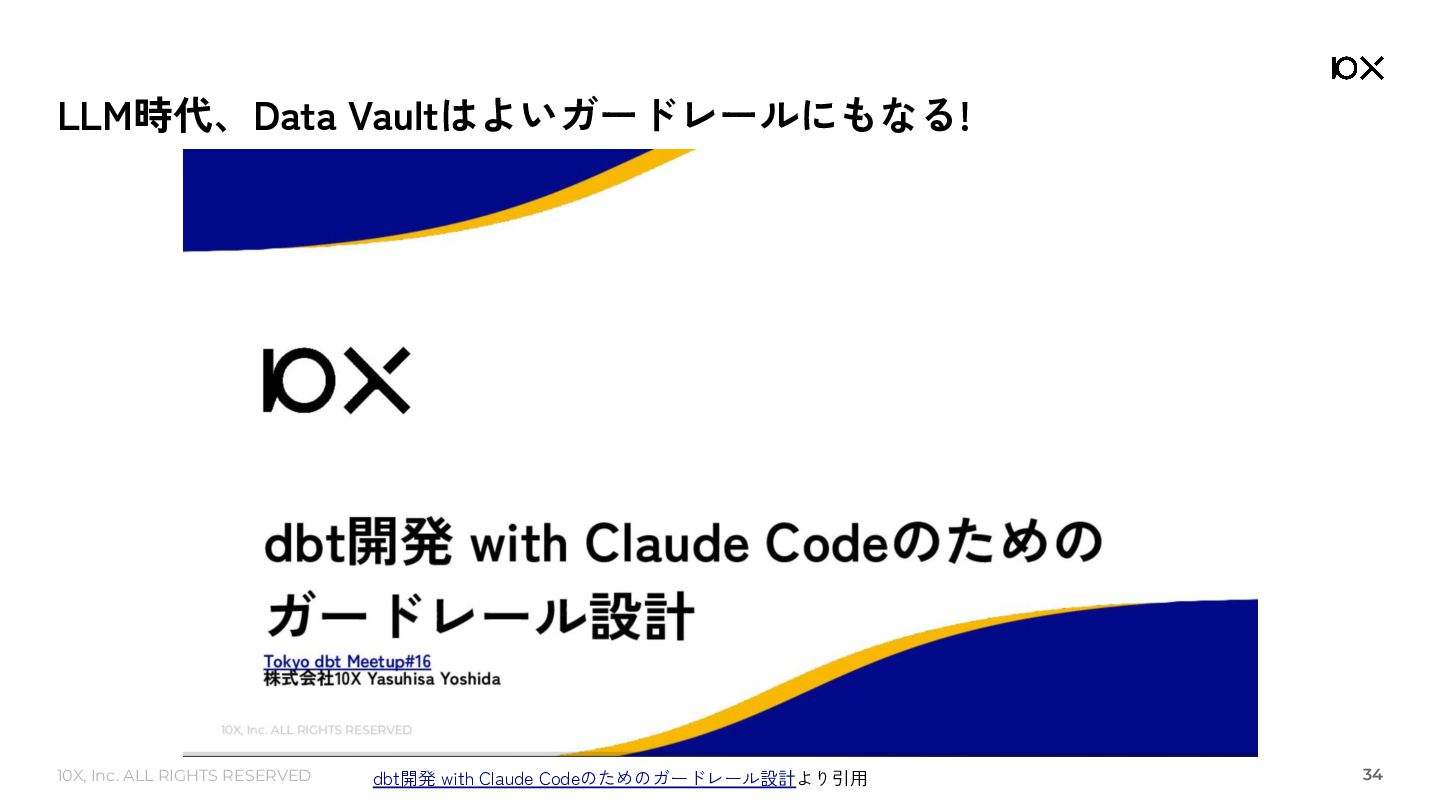 10X

LLM時代、Data Vaultはよいガードレールにもなる!

10X

dbt開発 with Claude Codeのための
ガードレール設計

Tokyo dbt Meetup#16
株式会社10X Yasuhisa Yoshida

10X, Inc. ALL RIGHTS RESERVED

10X, Inc. ALL RIGHTS RESERVED

dbt開発 with Claude Codeのためのガードレール設計より引用

34